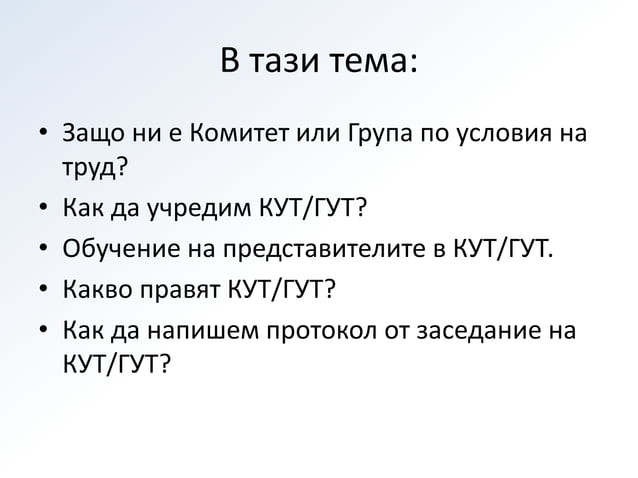 В тази тема:

• Защо ни е Комитет или Група по условия на труд?
• Как да учредим КУТ/ГУТ?
• Обучение на представителите в КУТ/ГУТ.
• Какво правят КУТ/ГУТ?
• Как да напишем протокол от заседание на КУТ/ГУТ?